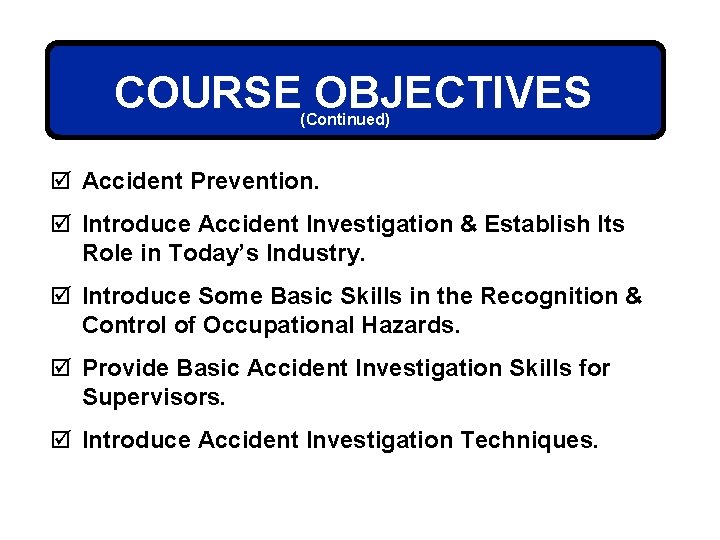 COURSE OBJECTIVES
(Continued)

☑ Accident Prevention.

☑ Introduce Accident Investigation & Establish Its Role in Today's Industry.

☑ Introduce Some Basic Skills in the Recognition & Control of Occupational Hazards.

☑ Provide Basic Accident Investigation Skills for Supervisors.

☑ Introduce Accident Investigation Techniques.